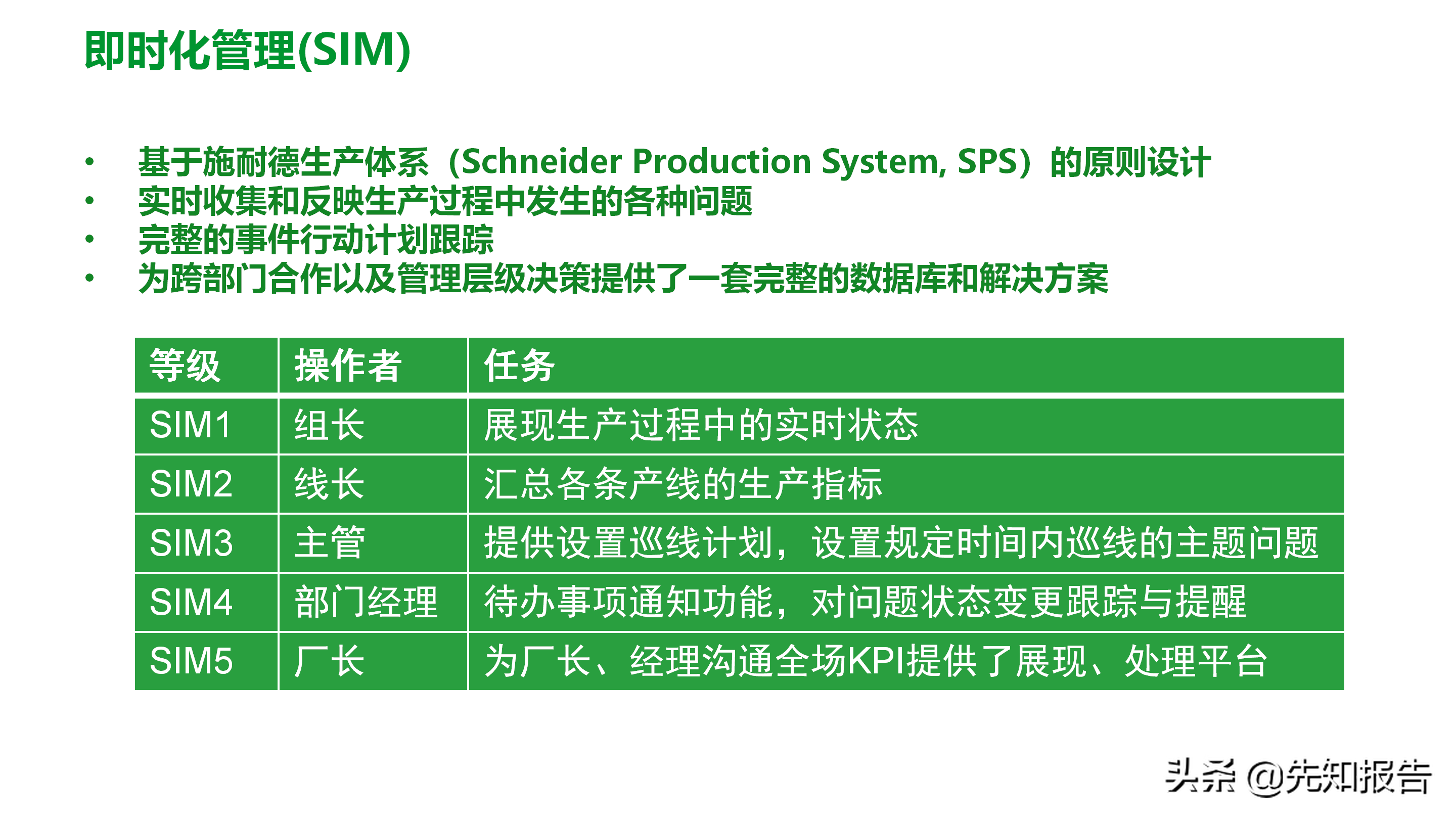 即时化管理(SIM)

• 基于施耐德生产体系（Schneider Production System, SPS）的原则设计
• 实时收集和反映生产过程中发生的各种问题
• 完整的事件行动计划跟踪
• 为跨部门合作以及管理层级决策提供了一套完整的数据库和解决方案

| 等级 | 操作者 | 任务 |
|---|---|---|
| SIM1 | 组长 | 展现生产过程中的实时状态 |
| SIM2 | 线长 | 汇总各条产线的生产指标 |
| SIM3 | 主管 | 提供设置巡线计划，设置规定时间内巡线的主题问题 |
| SIM4 | 部门经理 | 待办事项通知功能，对问题状态变更跟踪与提醒 |
| SIM5 | 厂长 | 为厂长、经理沟通全场KPI提供了展现、处理平台 |

头条 @先知报告